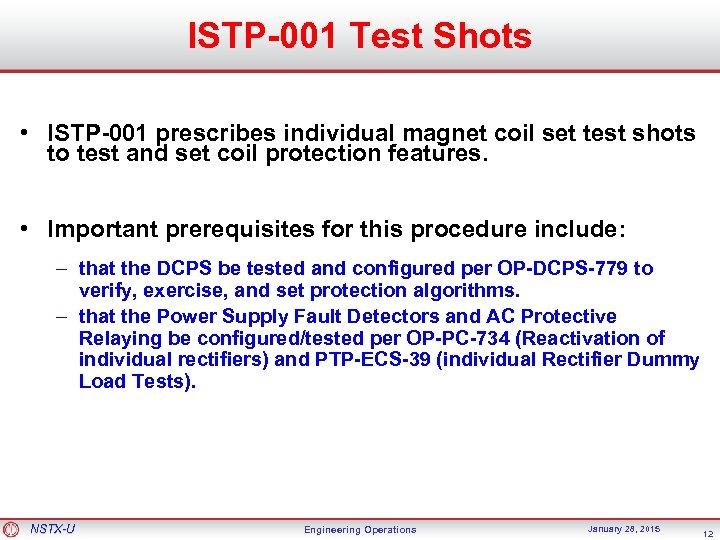 ISTP-001 Test Shots

• ISTP-001 prescribes individual magnet coil set test shots to test and set coil protection features.

• Important prerequisites for this procedure include:

– that the DCPS be tested and configured per OP-DCPS-779 to verify, exercise, and set protection algorithms.

– that the Power Supply Fault Detectors and AC Protective Relaying be configured/tested per OP-PC-734 (Reactivation of individual rectifiers) and PTP-ECS-39 (individual Rectifier Dummy Load Tests).

NSTX-U

Engineering Operations

January 28, 2015

12